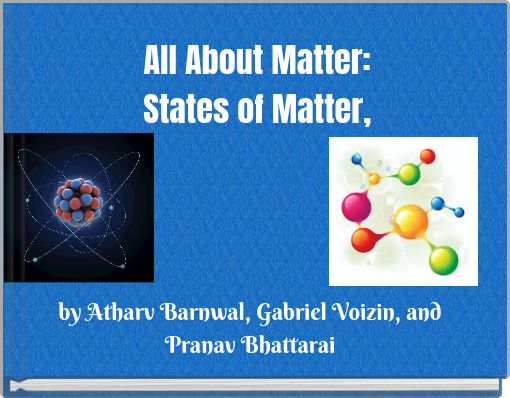 All About Matter:
States of Matter,

by Atharv Barnwal, Gabriel Voizin, and Pranav Bhattarai